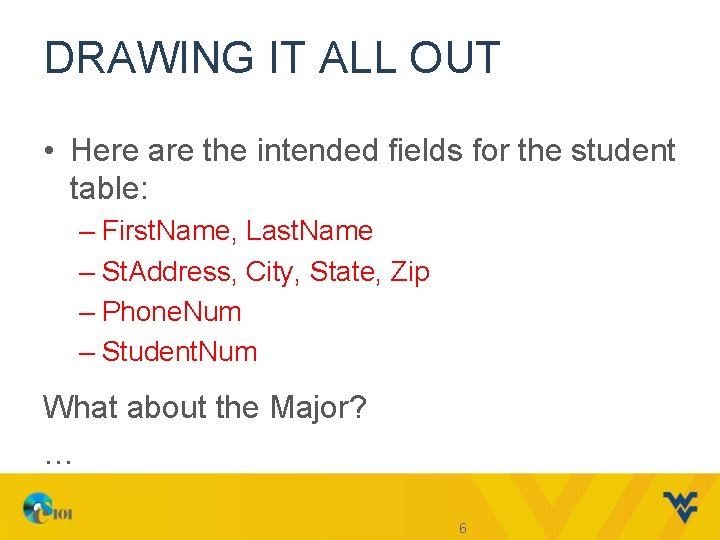 DRAWING IT ALL OUT

• Here are the intended fields for the student table:
– FirstName, LastName
– StAddress, City, State, Zip
– PhoneNum
– StudentNum

What about the Major?
…

CS101

6